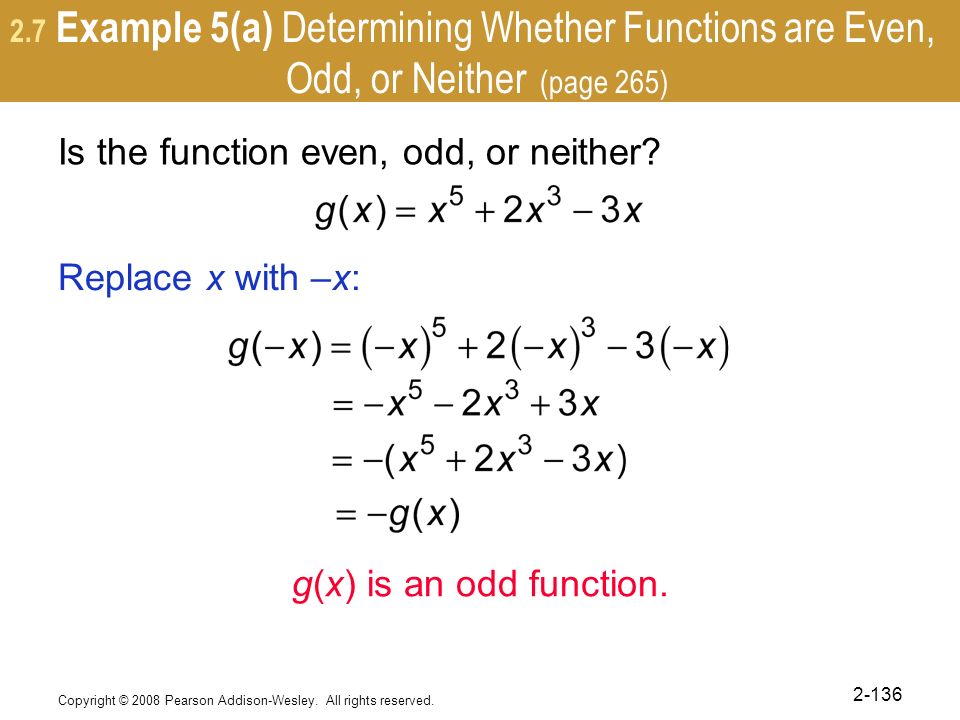 2.7 Example 5(a) Determining Whether Functions are Even, Odd, or Neither (page 265)

Is the function even, odd, or neither?

$g(x) = x^5 + 2x^3 - 3x$

Replace $x$ with $-x$:

$g(-x) = (-x)^5 + 2(-x)^3 - 3(-x)$
$= -x^5 - 2x^3 + 3x$
$= -(x^5 + 2x^3 - 3x)$
$= -g(x)$

$g(x)$ is an odd function.

Copyright © 2008 Pearson Addison-Wesley. All rights reserved.

2-136